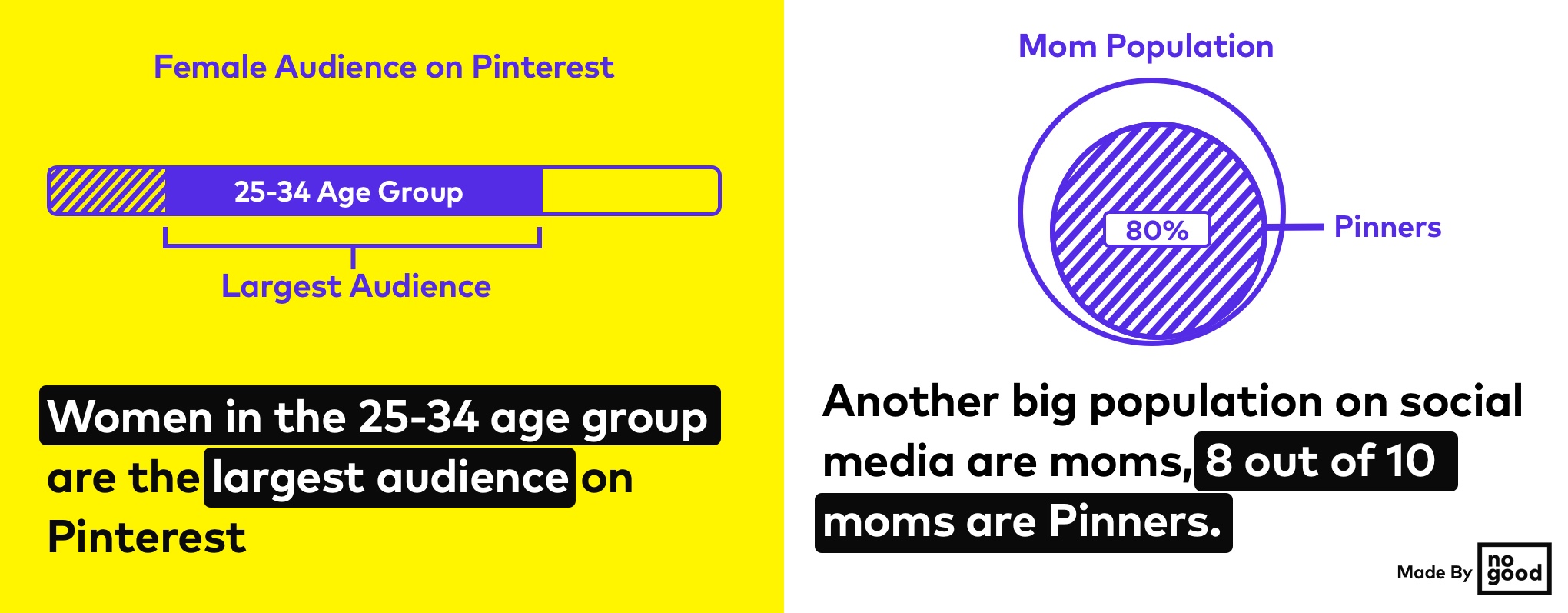 Female Audience on Pinterest

25-34 Age Group

Largest Audience

Women in the 25-34 age group are the largest audience on Pinterest

Mom Population

80%

Pinners

Another big population on social media are moms, 8 out of 10 moms are Pinners.

Made By no good